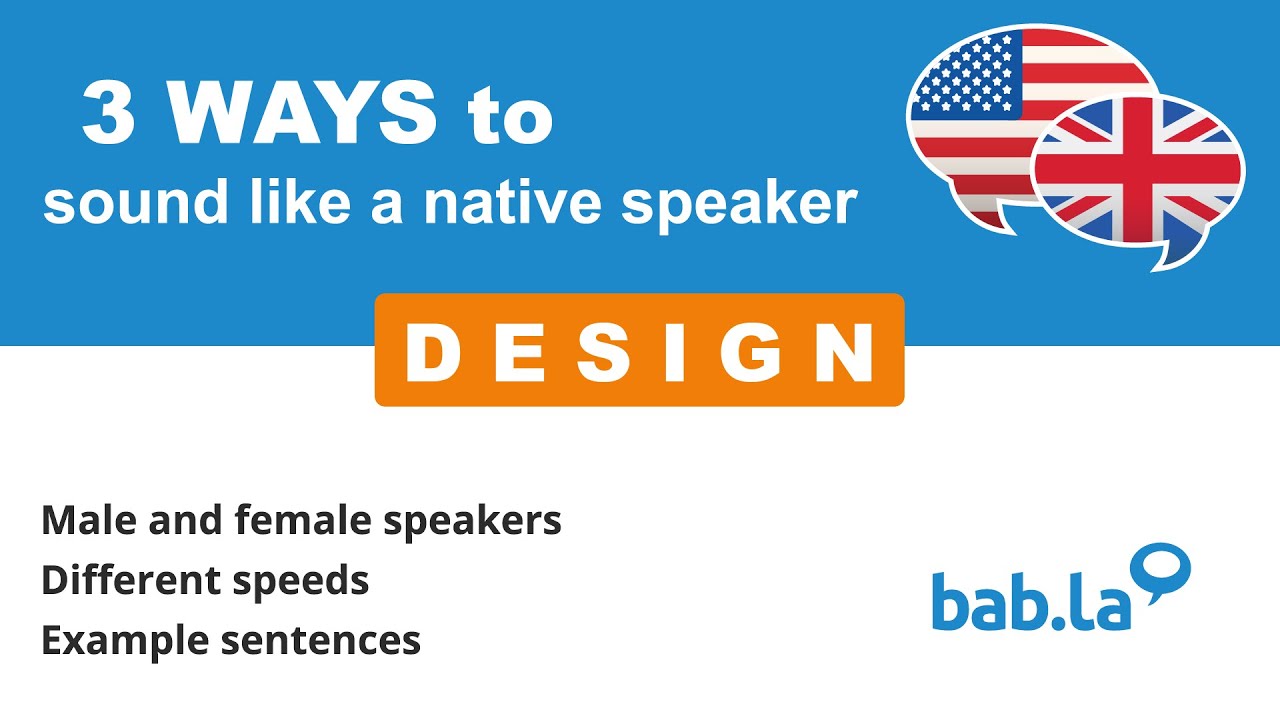 3 WAYS to
sound like a native speaker

DESIGN

Male and female speakers
Different speeds
Example sentences

bab.la